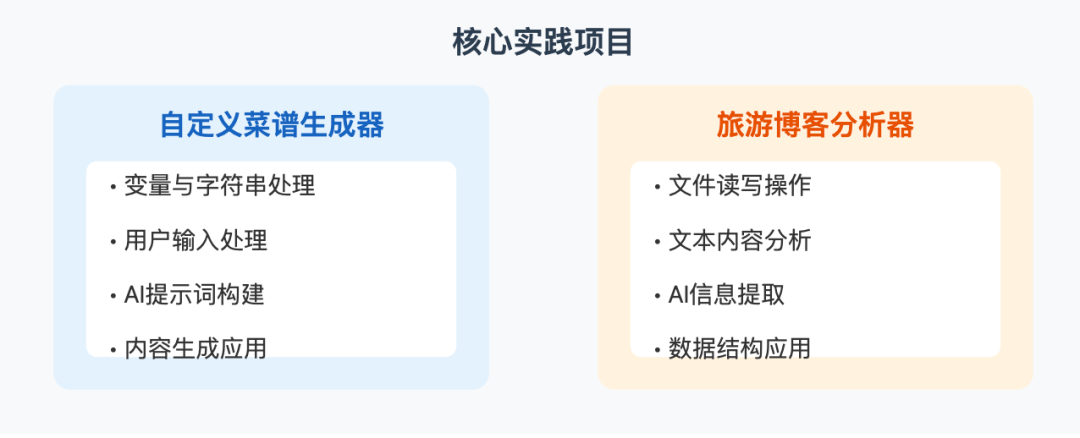 核心实践项目

自定义菜谱生成器

• 变量与字符串处理
• 用户输入处理
• AI提示词构建
• 内容生成应用

旅游博客分析器

• 文件读写操作
• 文本内容分析
• AI信息提取
• 数据结构应用